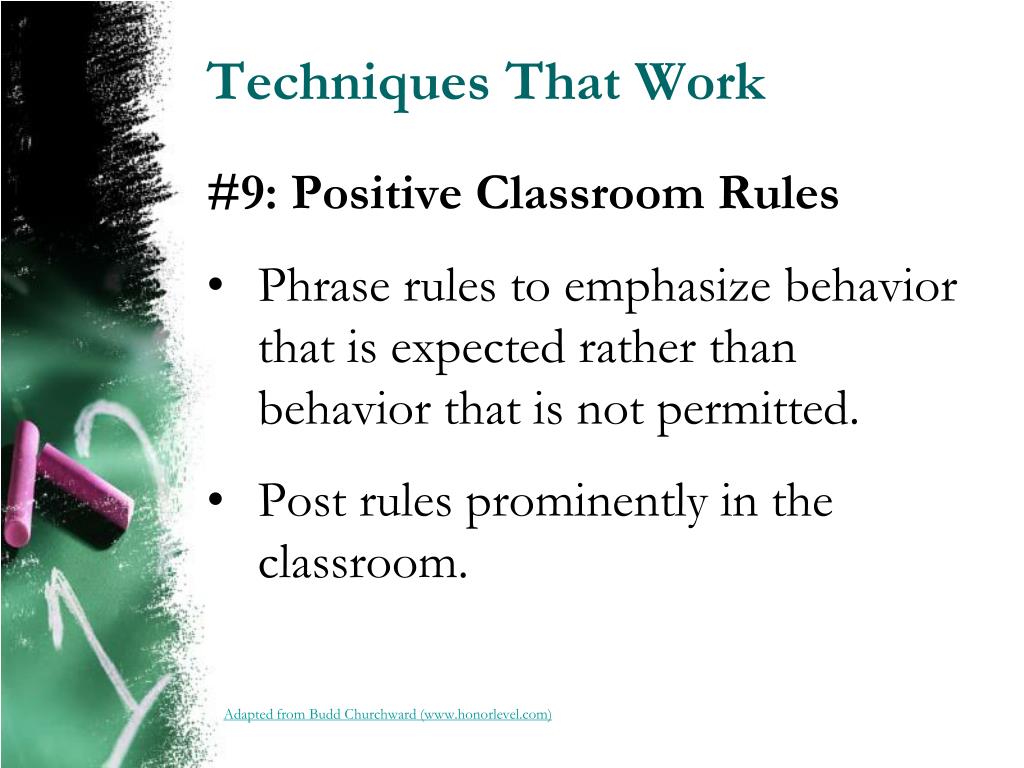 Techniques That Work

#9: Positive Classroom Rules

• Phrase rules to emphasize behavior that is expected rather than behavior that is not permitted.

• Post rules prominently in the classroom.

Adapted from Budd Churchward (www.honorlevel.com)